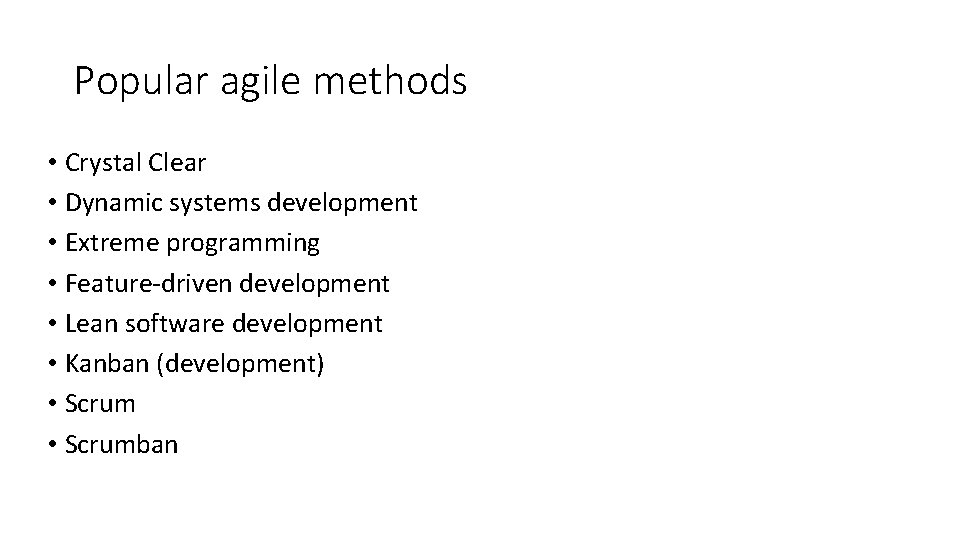 Popular agile methods

• Crystal Clear
• Dynamic systems development
• Extreme programming
• Feature-driven development
• Lean software development
• Kanban (development)
• Scrum
• Scrumban